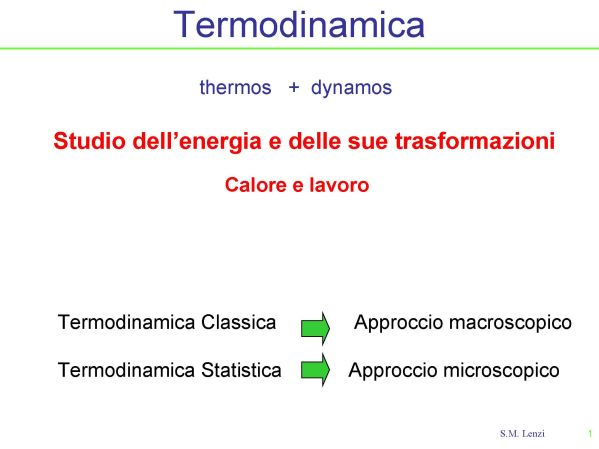 Termodinamica

thermos + dynamos

Studio dell’energia e delle sue trasformazioni

Calore e lavoro

Termodinamica Classica Approccio macroscopico

Termodinamica Statistica Approccio microscopico

S.M. Lenzi 1